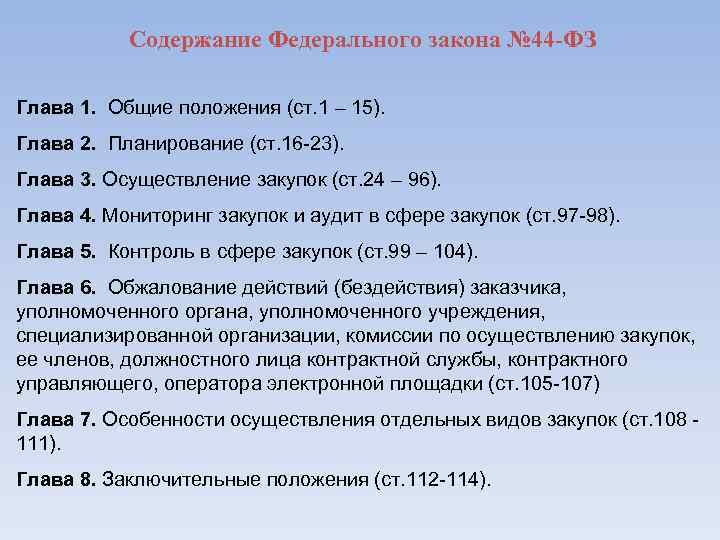 Содержание Федерального закона №44-ФЗ

Глава 1. Общие положения (ст.1 – 15).

Глава 2. Планирование (ст.16-23).

Глава 3. Осуществление закупок (ст.24 – 96).

Глава 4. Мониторинг закупок и аудит в сфере закупок (ст.97-98).

Глава 5. Контроль в сфере закупок (ст.99 – 104).

Глава 6. Обжалование действий (бездействия) заказчика, уполномоченного органа, уполномоченного учреждения, специализированной организации, комиссии по осуществлению закупок, ее членов, должностного лица контрактной службы, контрактного управляющего, оператора электронной площадки (ст.105-107)

Глава 7. Особенности осуществления отдельных видов закупок (ст.108 - 111).

Глава 8. Заключительные положения (ст.112-114).